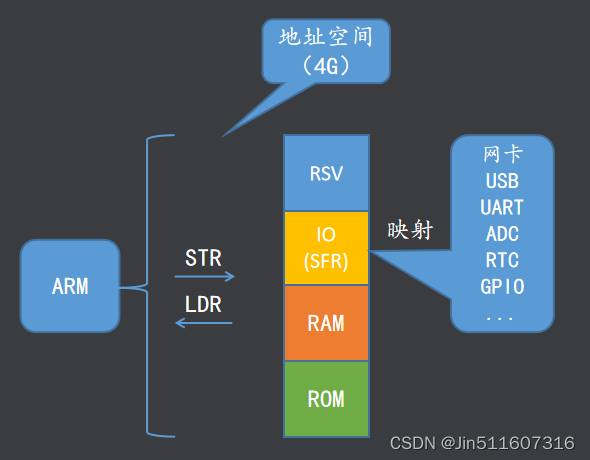 地址空间
（4G）

ARM

STR

LDR

RSV

IO
(SFR)

RAM

ROM

映射

网卡
USB
UART
ADC
RTC
GPIO
...

CSDN @Jin511607316